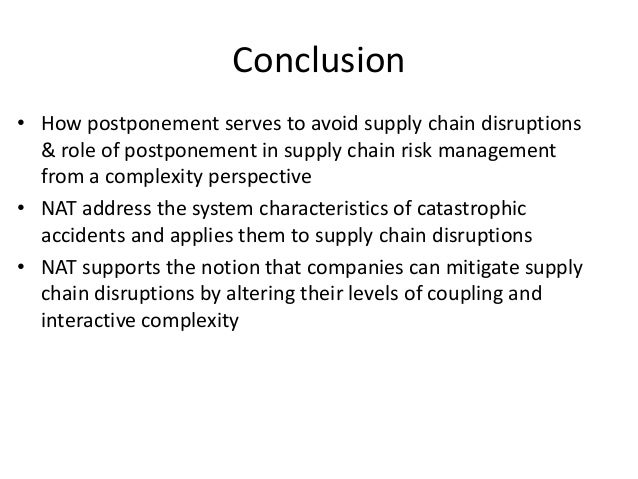 Conclusion

• How postponement serves to avoid supply chain disruptions & role of postponement in supply chain risk management from a complexity perspective
• NAT address the system characteristics of catastrophic accidents and applies them to supply chain disruptions
• NAT supports the notion that companies can mitigate supply chain disruptions by altering their levels of coupling and interactive complexity